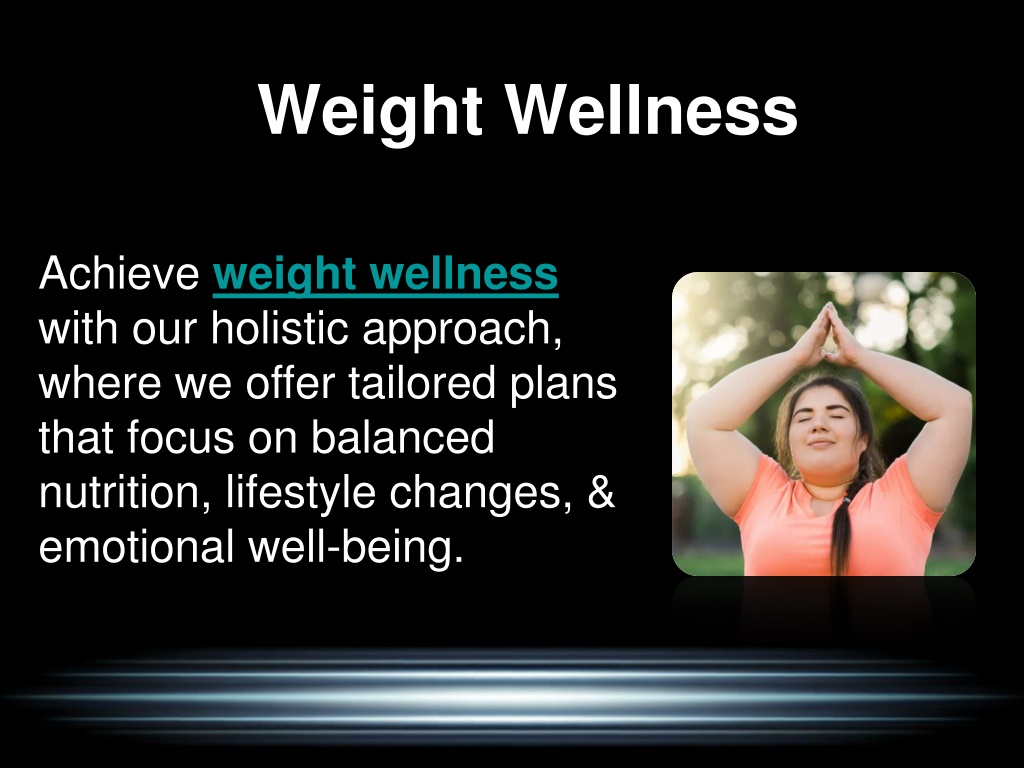 Weight Wellness

Achieve weight wellness with our holistic approach, where we offer tailored plans that focus on balanced nutrition, lifestyle changes, & emotional well-being.